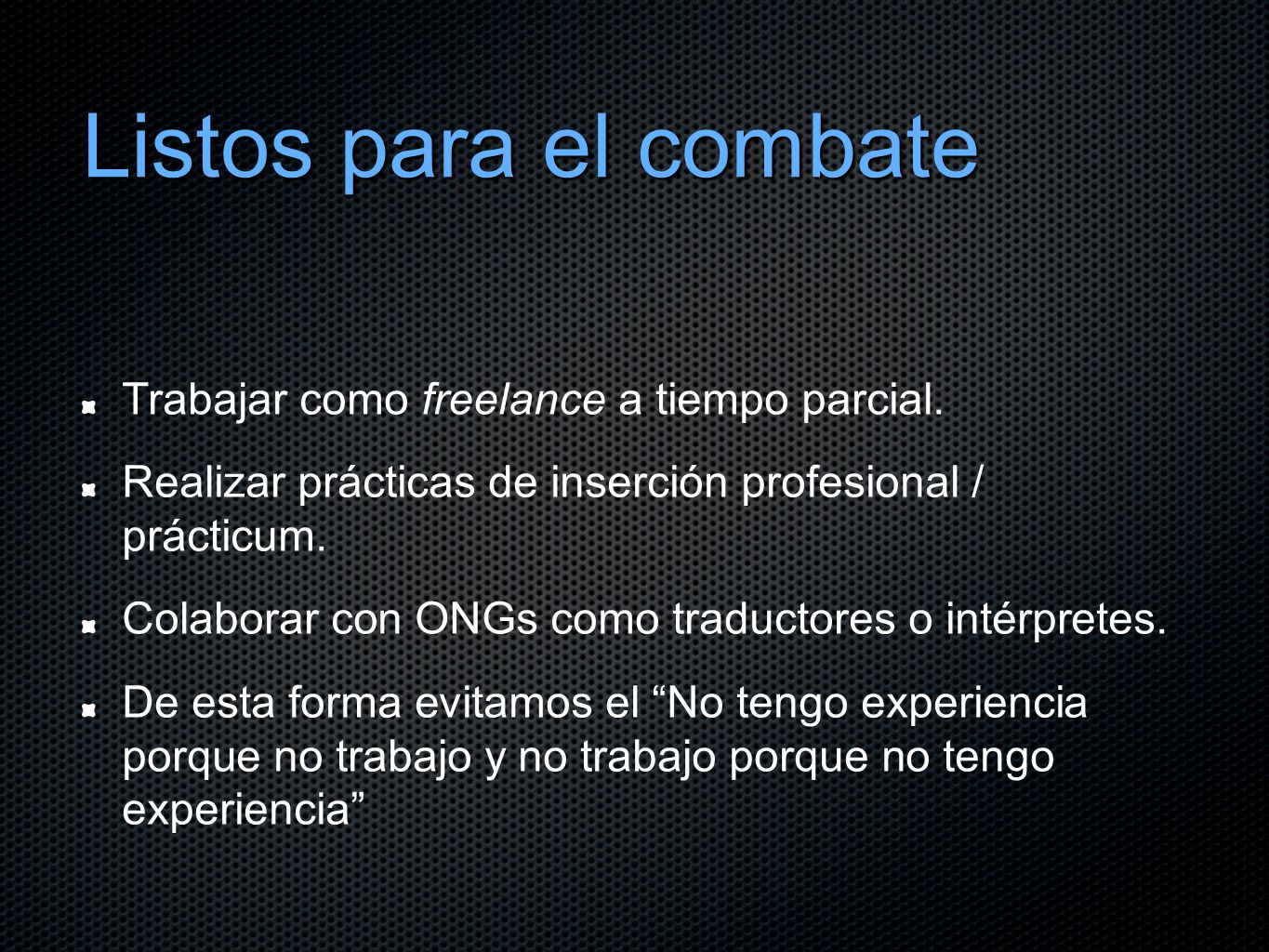 Listos para el combate

Trabajar como freelance a tiempo parcial.

Realizar prácticas de inserción profesional / prácticum.

Colaborar con ONGs como traductores o intérpretes.

De esta forma evitamos el “No tengo experiencia porque no trabajo y no trabajo porque no tengo experiencia”